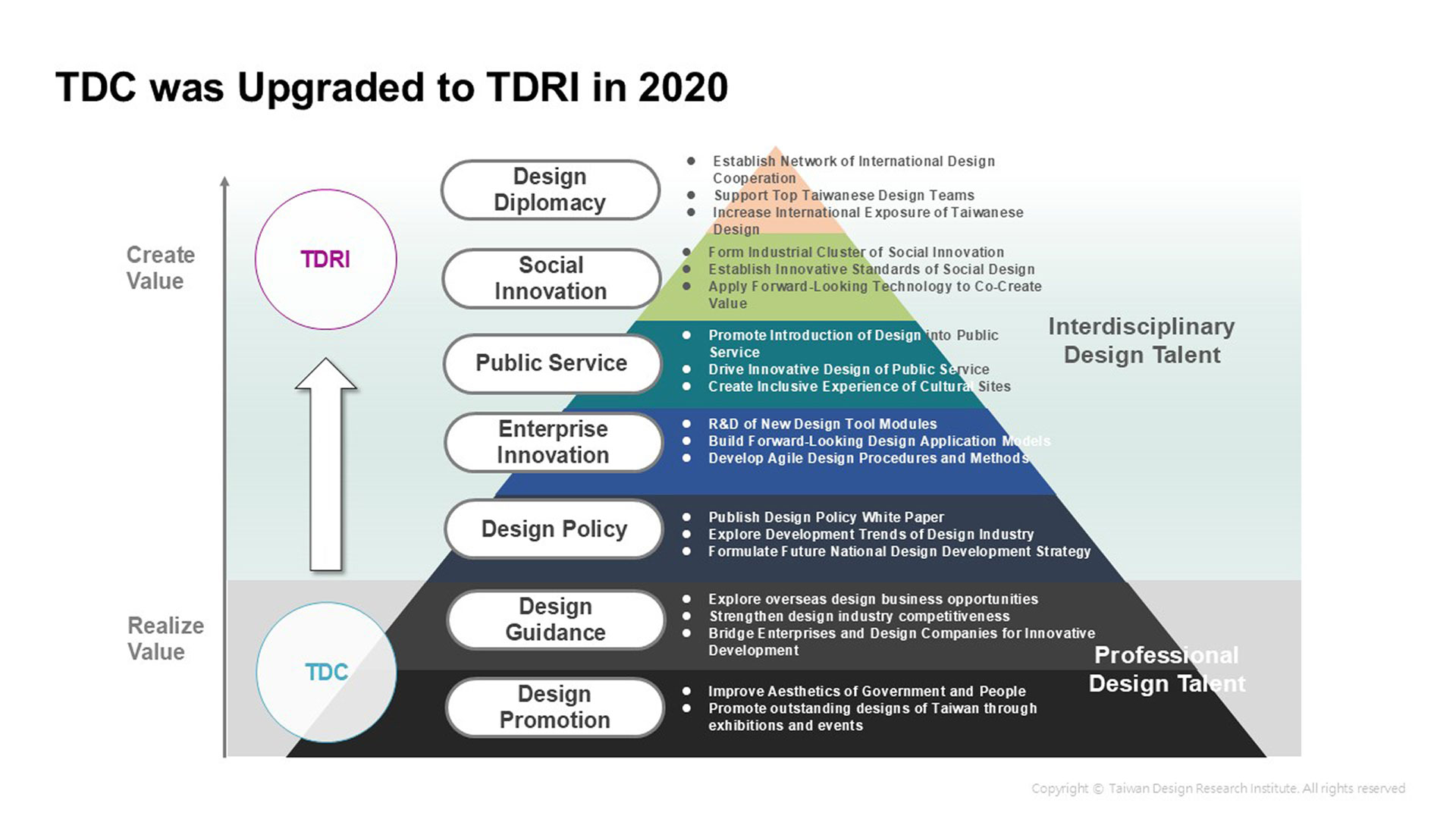 TDC was Upgraded to TDRI in 2020

Create Value

TDRI

Realize Value

TDC

Design Diplomacy
- Establish Network of International Design Cooperation
- Support Top Taiwanese Design Teams
- Increase International Exposure of Taiwanese Design

Social Innovation
- Form Industrial Cluster of Social Innovation
- Establish Innovative Standards of Social Design
- Apply Forward-Looking Technology to Co-Create Value

Public Service
- Promote Introduction of Design into Public Service
- Drive Innovative Design of Public Service
- Create Inclusive Experience of Cultural Sites

Enterprise Innovation
- R&D of New Design Tool Modules
- Build Forward-Looking Design Application Models
- Develop Agile Design Procedures and Methods

Design Policy
- Publish Design Policy White Paper
- Explore Development Trends of Design Industry
- Formulate Future National Design Development Strategy

Design Guidance
- Explore overseas design business opportunities
- Strengthen design industry competitiveness
- Bridge Enterprises and Design Companies for Innovative Development

Design Promotion
- Improve Aesthetics of Government and People
- Promote outstanding designs of Taiwan through exhibitions and events

Interdisciplinary Design Talent

Professional Design Talent

Copyright © Taiwan Design Research Institute. All rights reserved